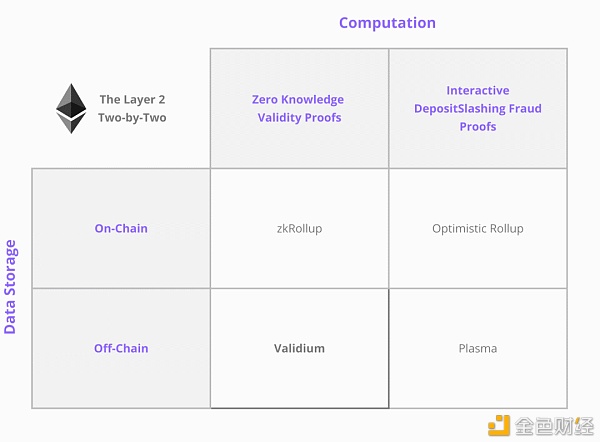 Computation

Data Storage

| The Layer 2 Two-by-Two | Zero Knowledge Validity Proofs | Interactive DepositSlashing Fraud Proofs |
|---|---|---|
| On-Chain | zkRollup | Optimistic Rollup |
| Off-Chain | Validium | Plasma |

金色财经